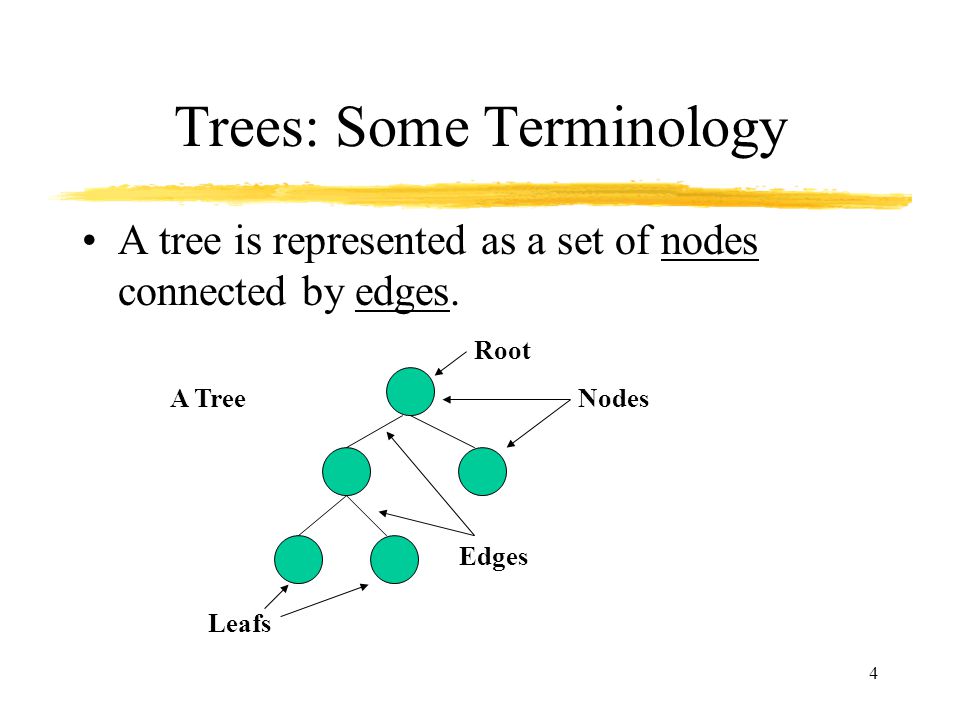 Trees: Some Terminology

• A tree is represented as a set of nodes connected by edges.

Root

A Tree

Nodes

Edges

Leafs

4